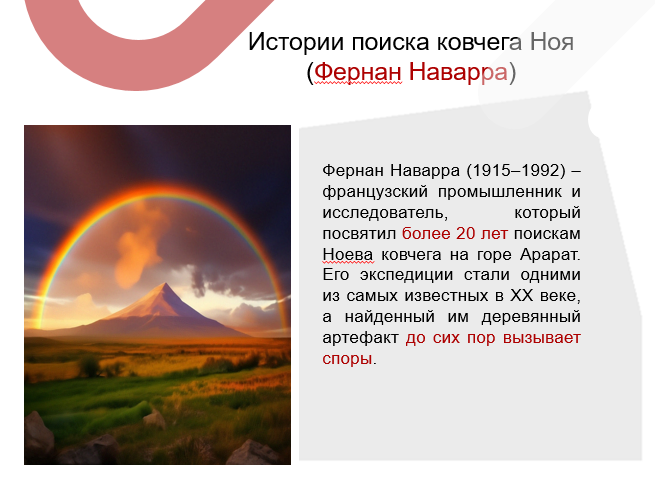 Истории поиска ковчега Ноя (Фернан Наварра)

Фернан Наварра (1915–1992) – французский промышленник и исследователь, который посвятил более 20 лет поискам Ноева ковчега на горе Арарат. Его экспедиции стали одними из самых известных в XX веке, а найденный им деревянный артефакт до сих пор вызывает споры.